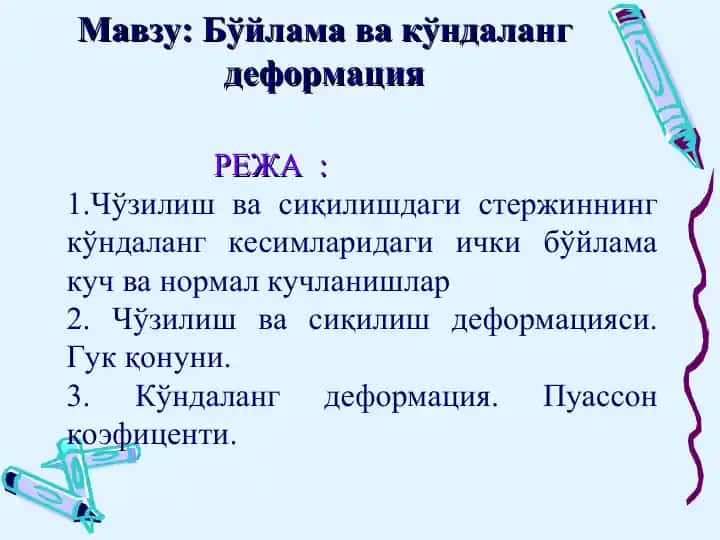 Мавзу: Бўйлама ва кўндаланг деформация

РЕЖА :

1.Чўзилиш ва сиқилишдаги стержиннинг кўндаланг кесимларидаги ички бўйлама куч ва нормал кучланишлар

2. Чўзилиш ва сиқилиш деформацияси. Гук қонуни.

3. Кўндаланг деформация. Пуассон коэфиценти.